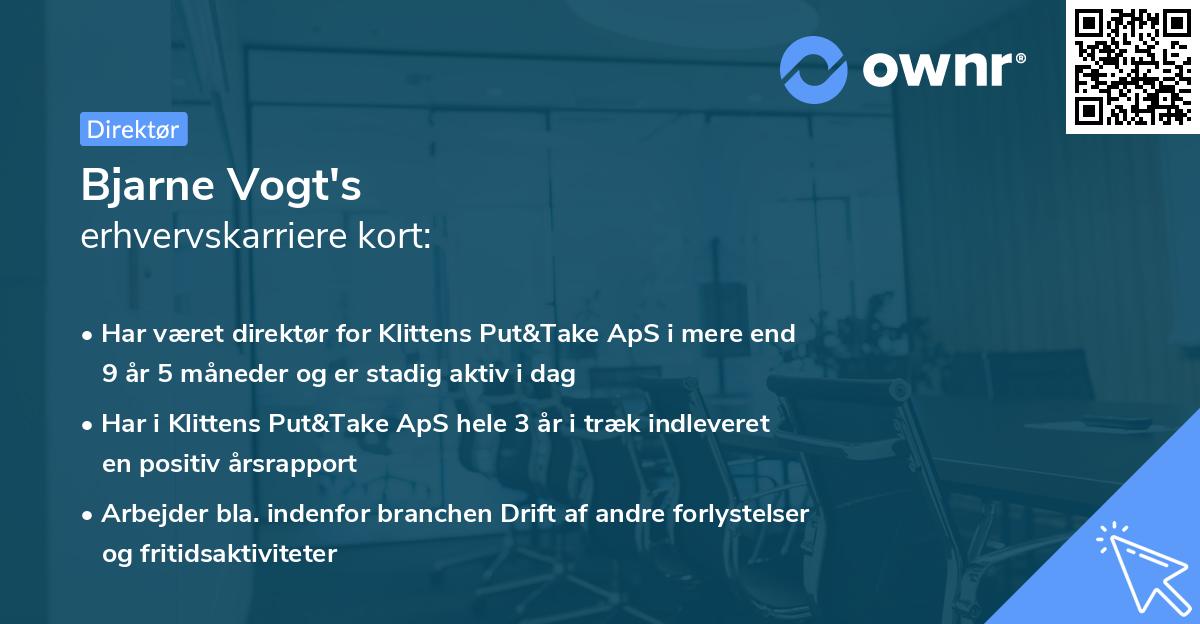 ownr®

Direktør

Bjarne Vogt's
erhvervskarriere kort:

• Har været direktør for Klittens Put&Take ApS i mere end 9 år 5 måneder og er stadig aktiv i dag

• Har i Klittens Put&Take ApS hele 3 år i træk indleveret en positiv årsrapport

• Arbejder bla. indenfor branchen Drift af andre forlystelser og fritidsaktiviteter